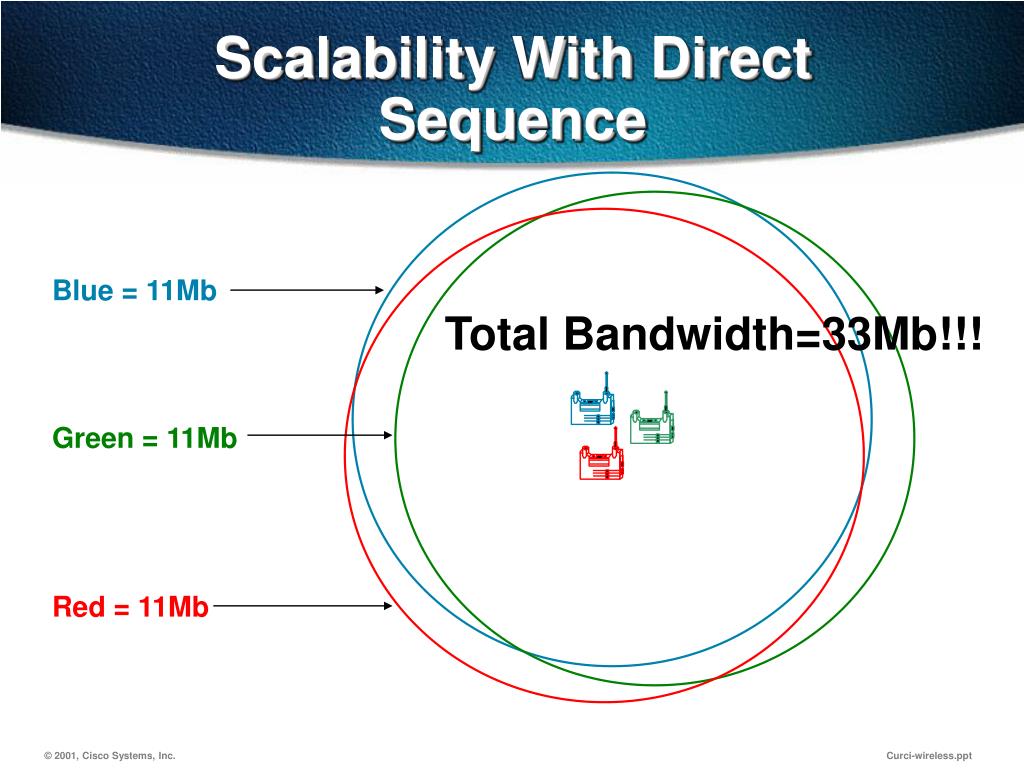 Scalability With Direct Sequence

Blue = 11Mb

Total Bandwidth=33Mb!!!

Green = 11Mb

Red = 11Mb

© 2001, Cisco Systems, Inc.

Curci-wireless.ppt